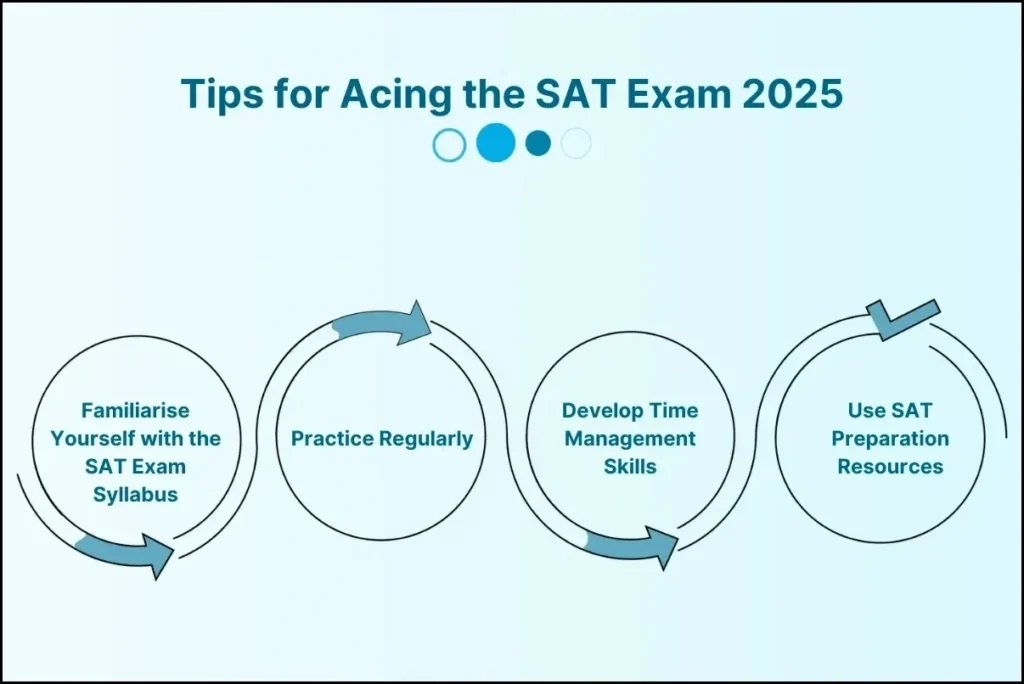 Tips for Acing the SAT Exam 2025

Familiarise Yourself with the SAT Exam Syllabus

Practice Regularly

Develop Time Management Skills

Use SAT Preparation Resources